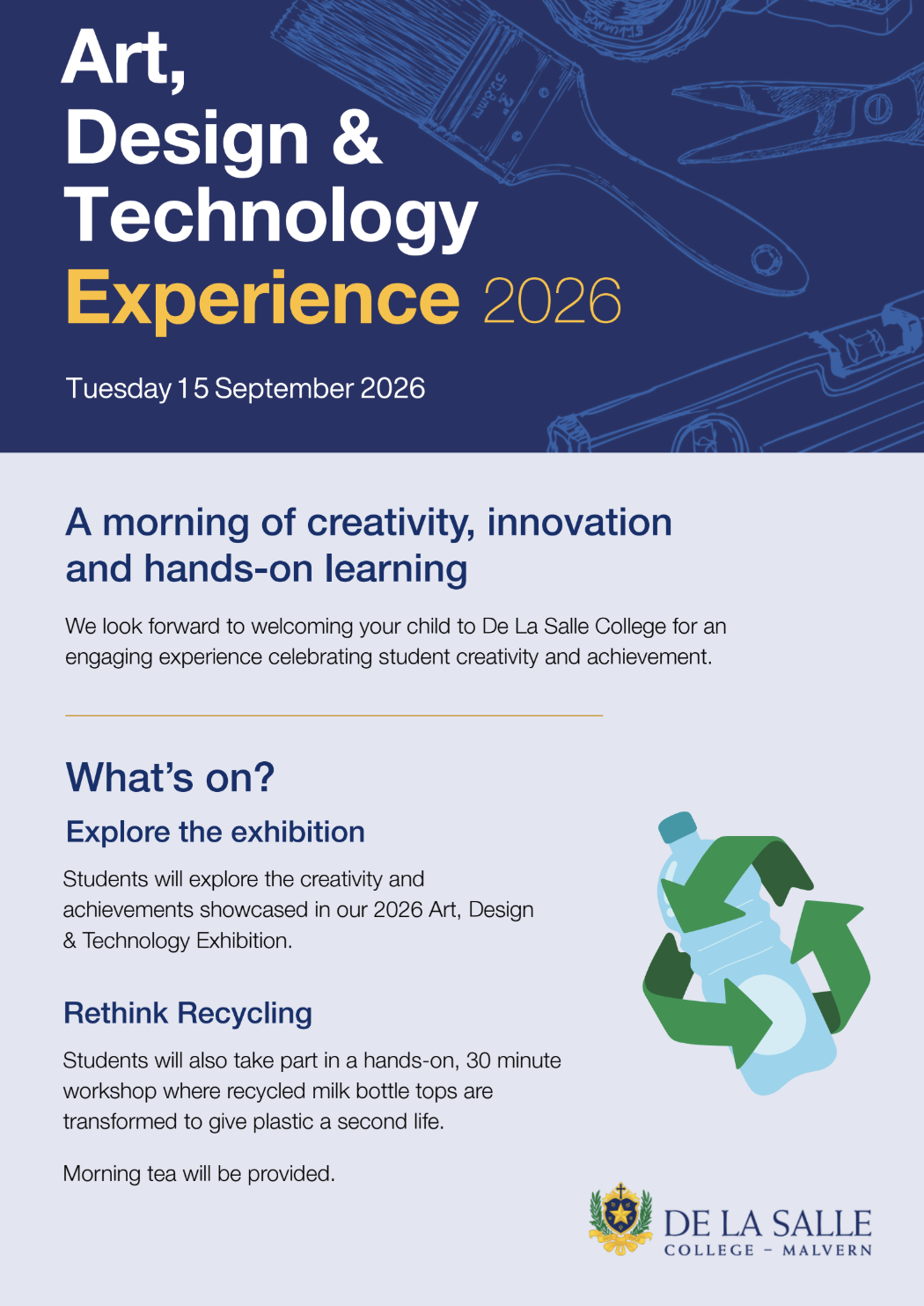 Art,
Design &
Technology
Experience 2026

Tuesday 15 September 2026

A morning of creativity, innovation and hands-on learning

We look forward to welcoming your child to De La Salle College for an engaging experience celebrating student creativity and achievement.

What's on?

Explore the exhibition

Students will explore the creativity and achievements showcased in our 2026 Art, Design & Technology Exhibition.

Rethink Recycling

Students will also take part in a hands-on, 30 minute workshop where recycled milk bottle tops are transformed to give plastic a second life.

Morning tea will be provided.

DE LA SALLE
COLLEGE – MALVERN